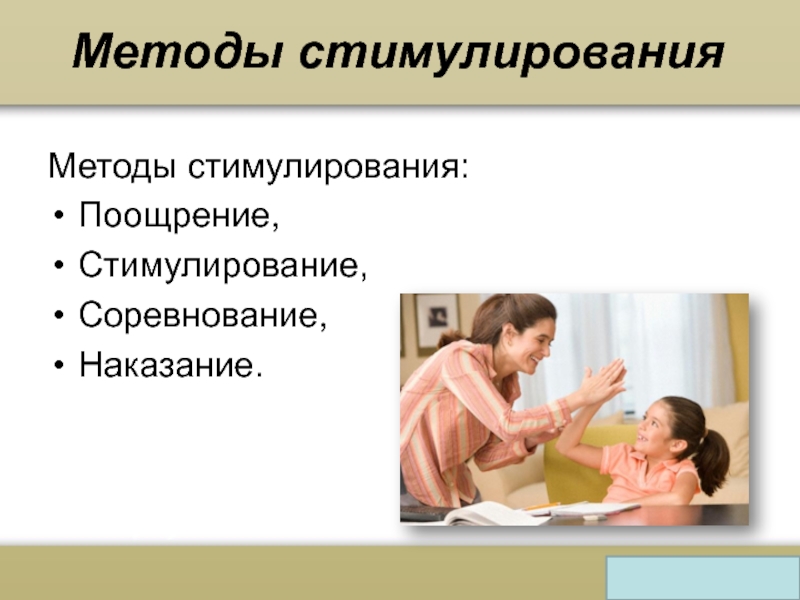 Методы стимулирования

Методы стимулирования:
• Поощрение,
• Стимулирование,
• Соревнование,
• Наказание.